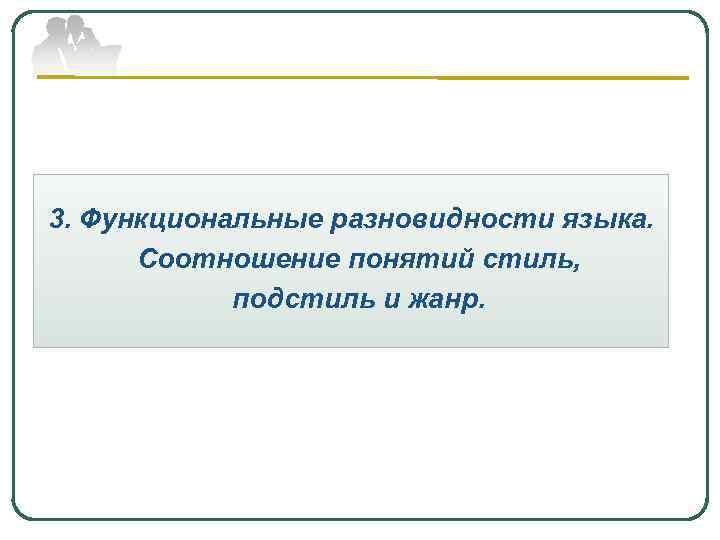 3. Функциональные разновидности языка. Соотношение понятий стиль, подстиль и жанр.